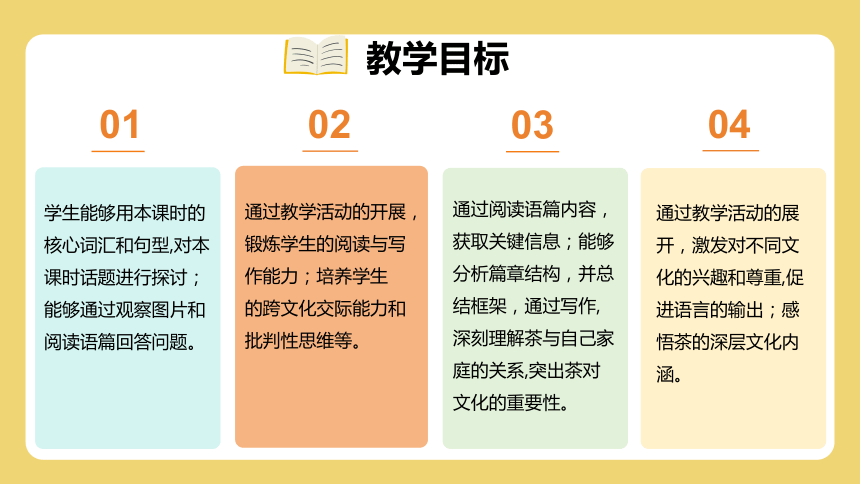 教学目标

01

学生能够用本课时的核心词汇和句型,对本课时话题进行探讨；能够通过观察图片和阅读语篇回答问题。

02

通过教学活动的开展，锻炼学生的阅读与写作能力；培养学生的跨文化交际能力和批判性思维等。

03

通过阅读语篇内容，获取关键信息；能够分析篇章结构，并总结框架，通过写作,深刻理解茶与自己家庭的关系,突出茶对文化的重要性。

04

通过教学活动的展开，激发对不同文化的兴趣和尊重,促进语言的输出；感悟茶的深层文化内涵。